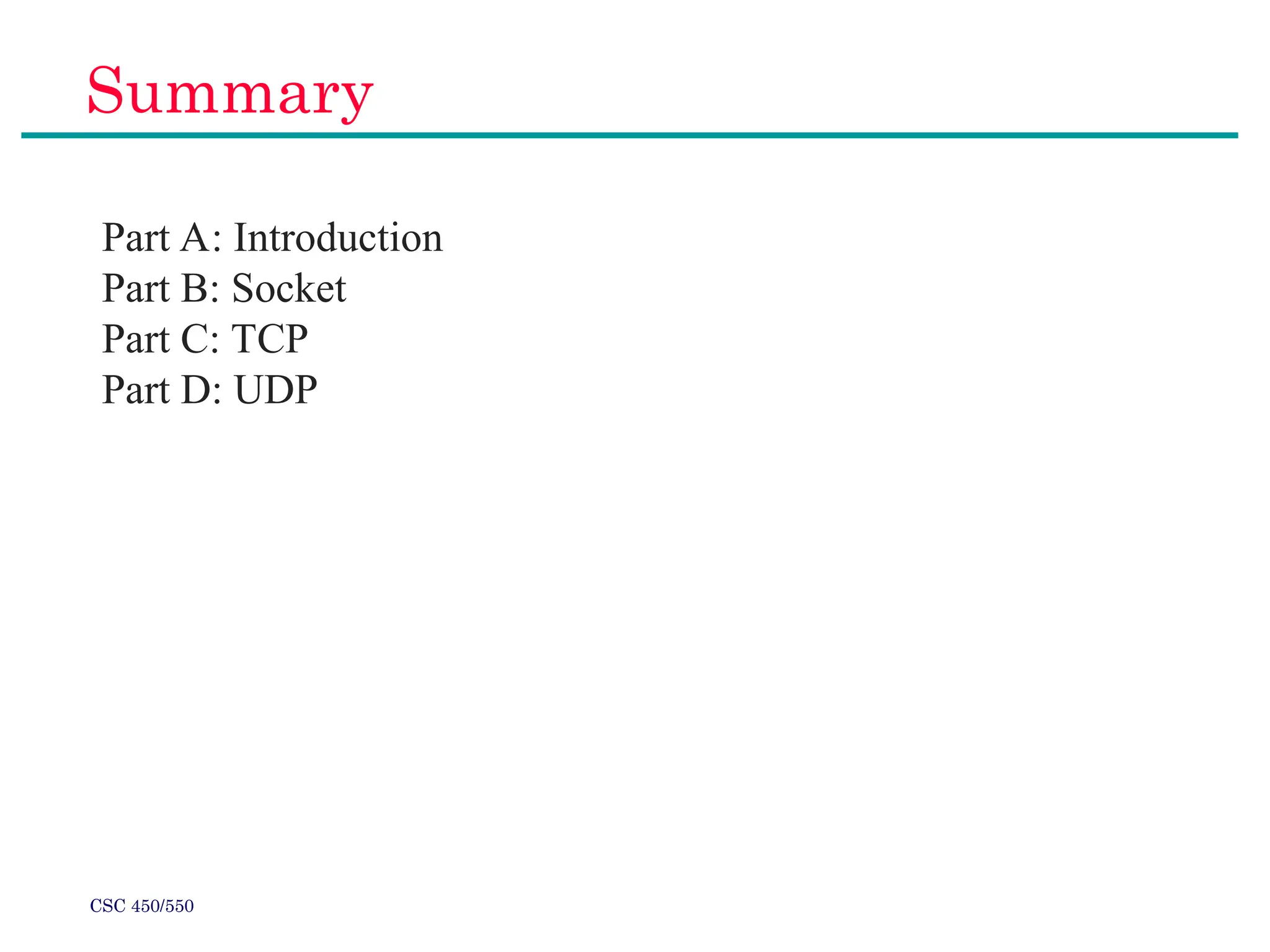 Summary

Part A: Introduction
Part B: Socket
Part C: TCP
Part D: UDP

CSC 450/550